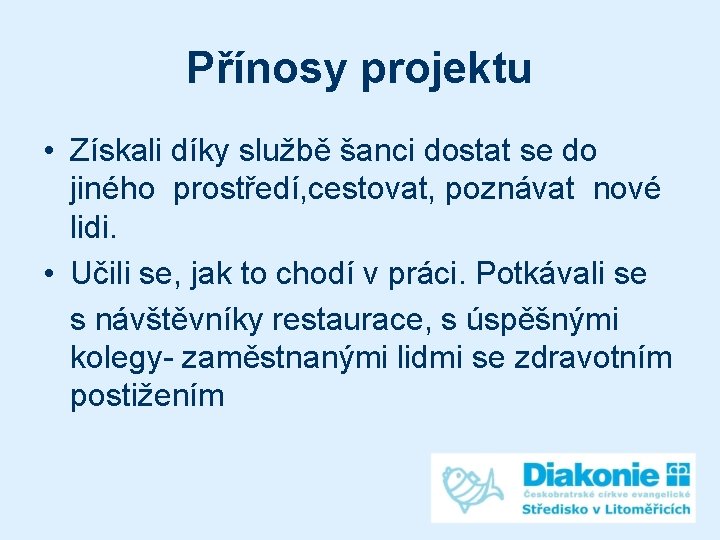 Přínosy projektu

• Získali díky službě šanci dostat se do jiného prostředí,cestovat, poznávat nové lidi.

• Učili se, jak to chodí v práci. Potkávali se s návštěvníky restaurace, s úspěšnými kolegy- zaměstnanými lidmi se zdravotním postižením

Diakonie
Českobratrské církve evangelické
Středisko v Litoměřicích